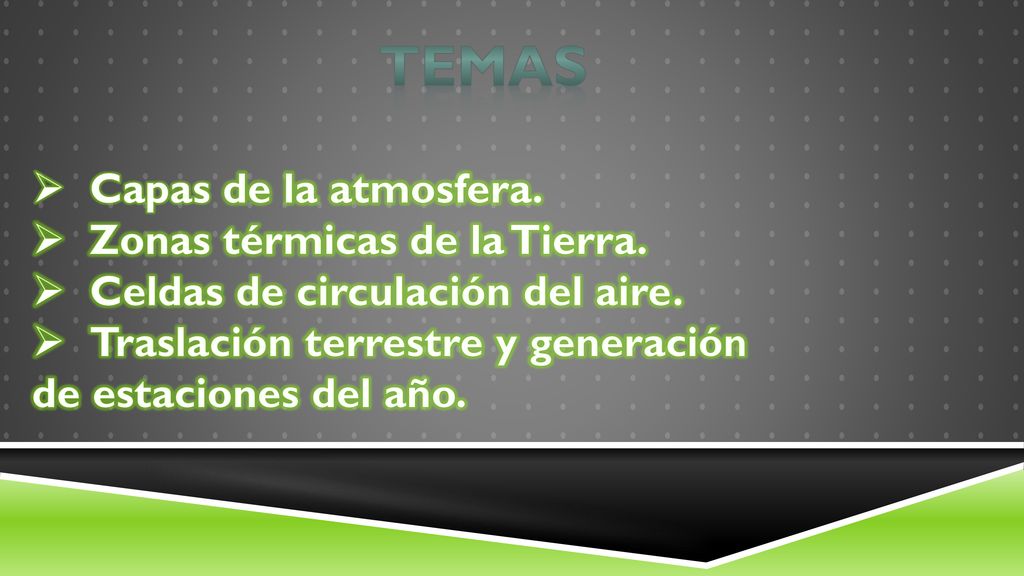 TEMAS

➢ Capas de la atmosfera.
➢ Zonas térmicas de la Tierra.
➢ Celdas de circulación del aire.
➢ Traslación terrestre y generación de estaciones del año.